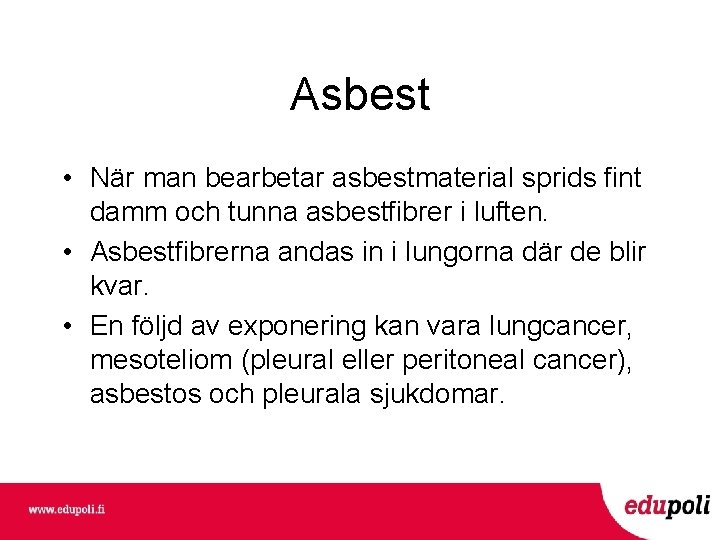 Asbest

• När man bearbetar asbestmaterial sprids fint damm och tunna asbestfibrer i luften.

• Asbestfibrerna andas in i lungorna där de blir kvar.

• En följd av exponering kan vara lungcancer, mesoteliom (pleural eller peritoneal cancer), asbestos och pleurala sjukdomar.

www.edupoli.fi

edupoli